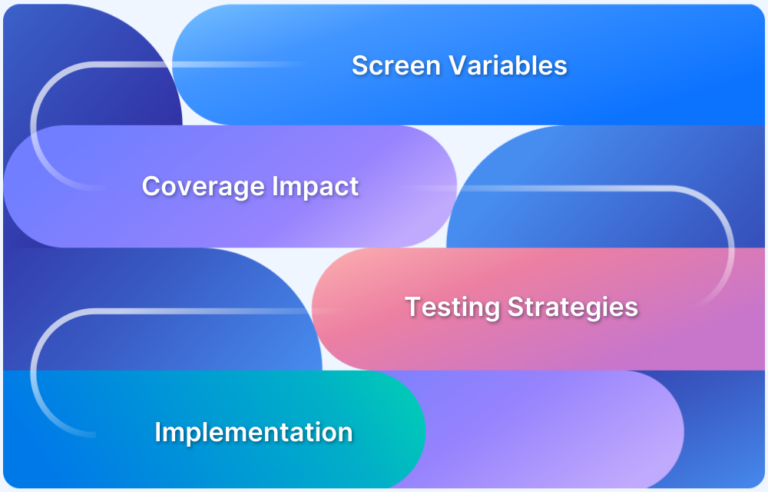 Screen Variables

Coverage Impact

Testing Strategies

Implementation